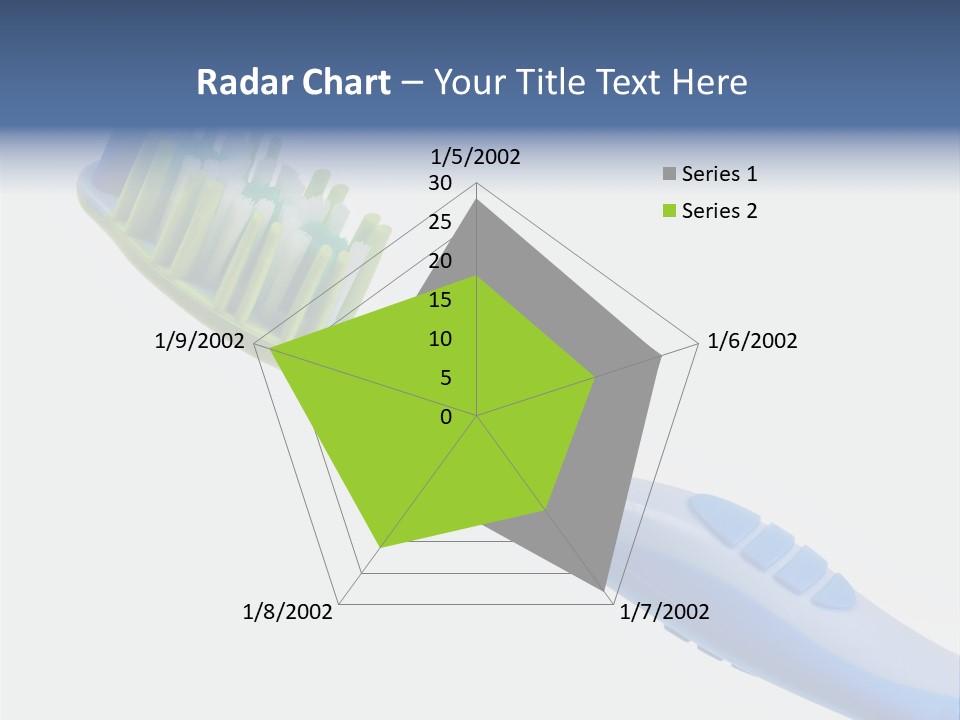 Radar Chart – Your Title Text Here

1/5/2002

30
25
20
15
10
5
0

1/6/2002

1/7/2002

1/8/2002

1/9/2002

Series 1
Series 2